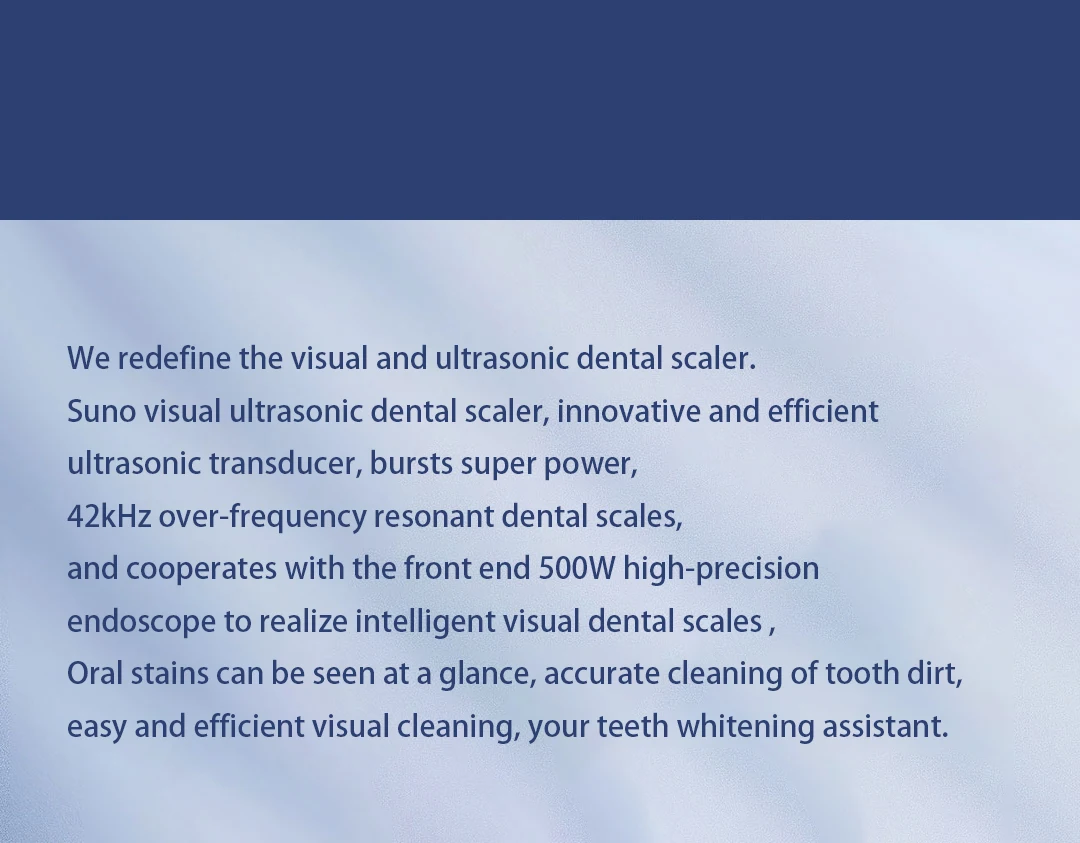 We redefine the visual and ultrasonic dental scaler.
Suno visual ultrasonic dental scaler, innovative and efficient ultrasonic transducer, bursts super power,
42kHz over-frequency resonant dental scales,
and cooperates with the front end 500W high-precision endoscope to realize intelligent visual dental scales ,
Oral stains can be seen at a glance, accurate cleaning of tooth dirt, easy and efficient visual cleaning, your teeth whitening assistant.